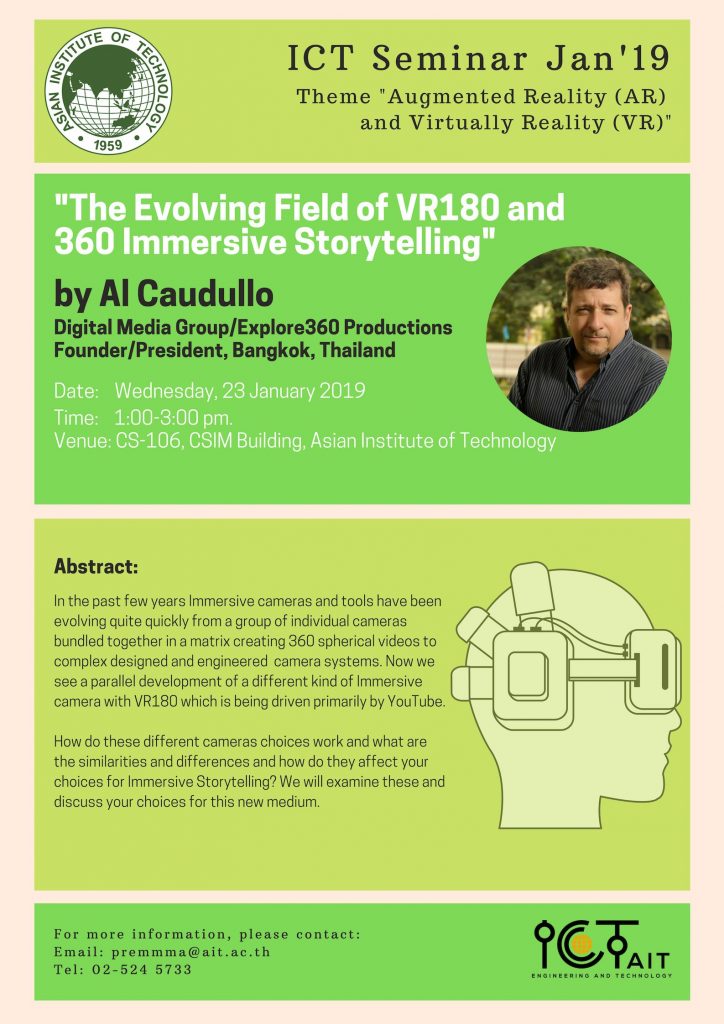 ASIAN INSTITUTE OF TECHNOLOGY
1959

ICT Seminar Jan'19

Theme "Augmented Reality (AR) and Virtually Reality (VR)"

"The Evolving Field of VR180 and 360 Immersive Storytelling"

by Al Caudullo

Digital Media Group/Explore360 Productions Founder/President, Bangkok, Thailand

Date: Wednesday, 23 January 2019
Time: 1:00-3:00 pm.
Venue: CS-106, CSIM Building, Asian Institute of Technology

Abstract:

In the past few years Immersive cameras and tools have been evolving quite quickly from a group of individual cameras bundled together in a matrix creating 360 spherical videos to complex designed and engineered camera systems. Now we see a parallel development of a different kind of Immersive camera with VR180 which is being driven primarily by YouTube.

How do these different cameras choices work and what are the similarities and differences and how do they affect your choices for Immersive Storytelling? We will examine these and discuss your choices for this new medium.

For more information, please contact:
Email: premmma@ait.ac.th
Tel: 02-524 5733

ICT AIT
ENGINEERING AND TECHNOLOGY